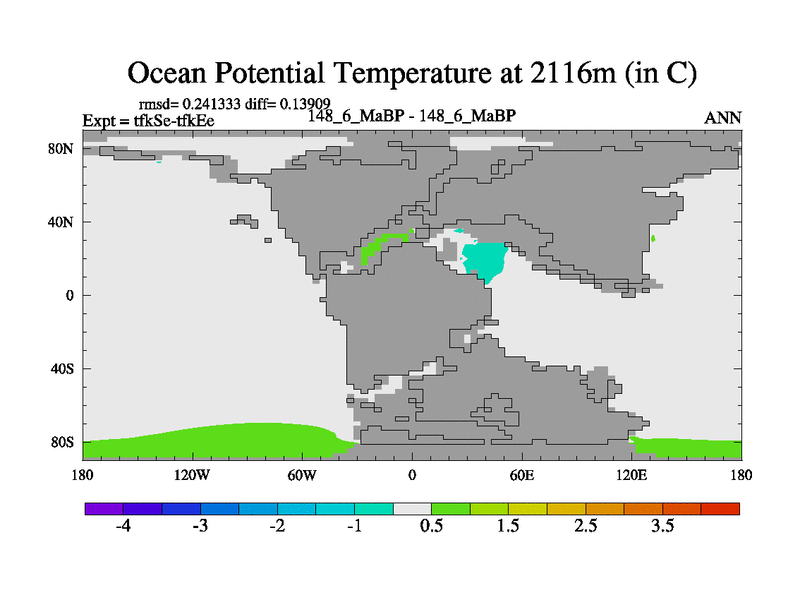 Ocean Potential Temperature at 2116m (in C)

rmsd= 0.241333 diff= 0.13909
Expt = tfkSe-tfkEe
148_6_MaBP - 148_6_MaBP
ANN

80N
40N
0
40S
80S

180
120W
60W
0
60E
120E
180

-4
-3
-2
-1
0.5
1.5
2.5
3.5